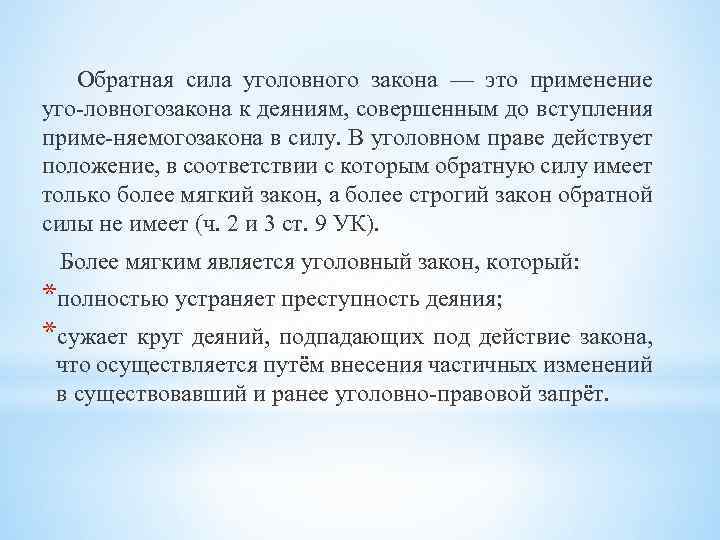 Обратная сила уголовного закона — это применение уго-ловногозакона к деяниям, совершенным до вступления приме-няемогозакона в силу. В уголовном праве действует положение, в соответствии с которым обратную силу имеет только более мягкий закон, а более строгий закон обратной силы не имеет (ч. 2 и 3 ст. 9 УК).

Более мягким является уголовный закон, который:

* полностью устраняет преступность деяния;
* сужает круг деяний, подпадающих под действие закона, что осуществляется путём внесения частичных изменений в существовавший и ранее уголовно-правовой запрёт.